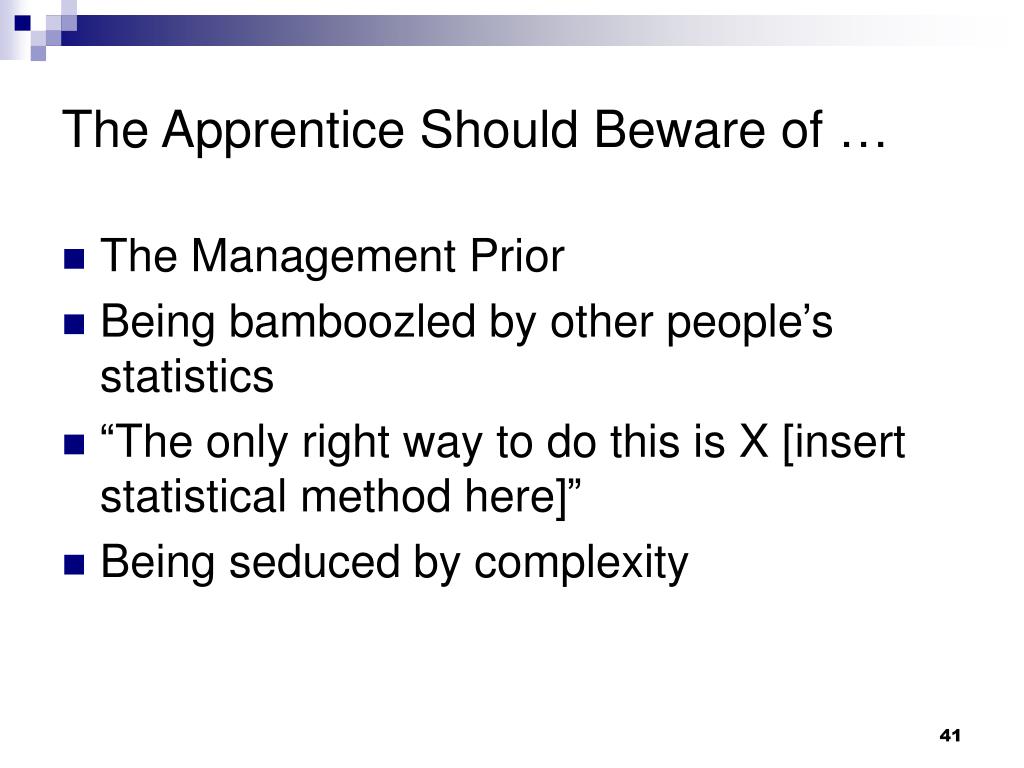 The Apprentice Should Beware of …

- The Management Prior
- Being bamboozled by other people’s statistics
- “The only right way to do this is X [insert statistical method here]”
- Being seduced by complexity

41